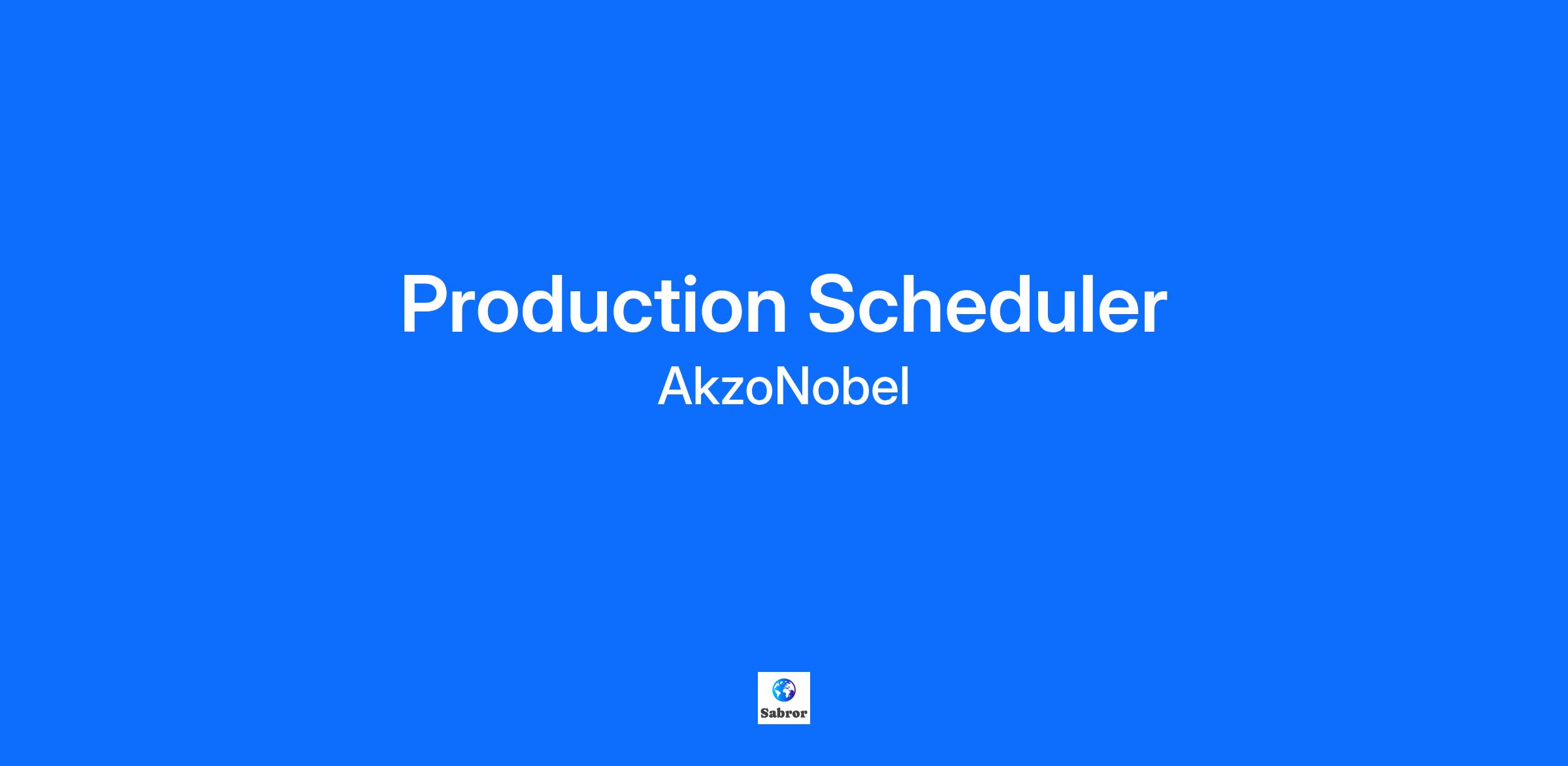 Production Scheduler

AkzoNobel

Sabror